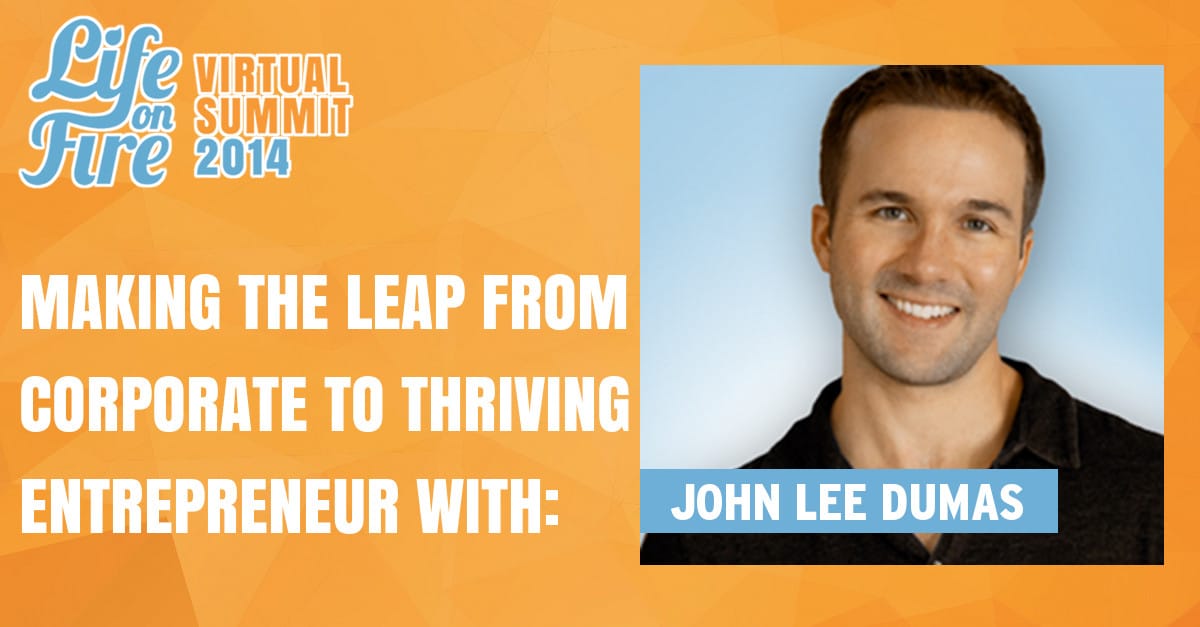 Life on Fire VIRTUAL SUMMIT 2014

MAKING THE LEAP FROM CORPORATE TO THRIVING ENTREPRENEUR WITH:

JOHN LEE DUMAS